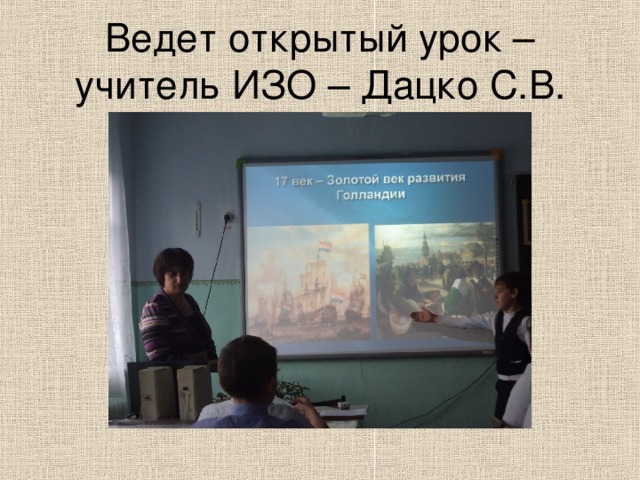 Ведет открытый урок – учитель ИЗО – Дацко С.В.

17 век – Золотой век развития Голландии